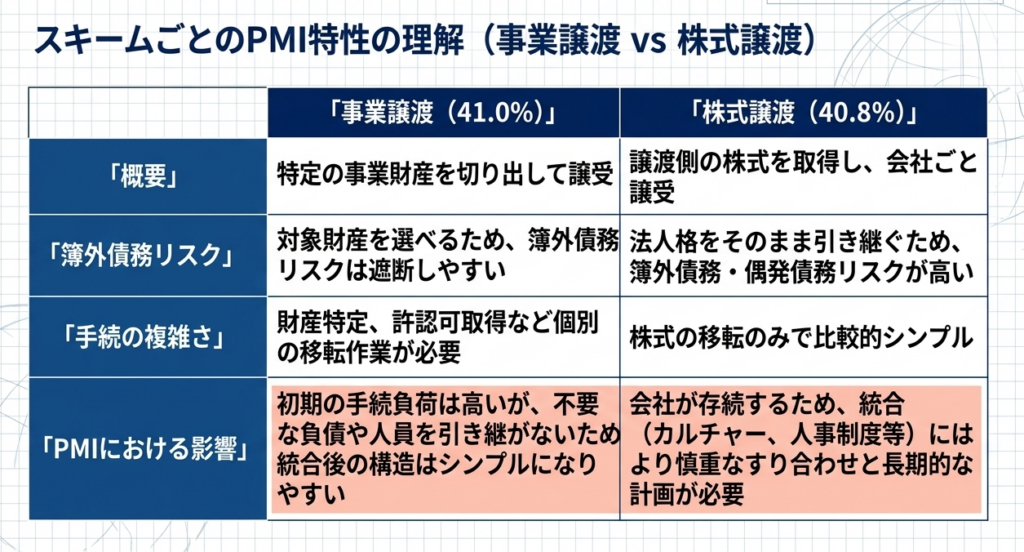 スキームごとのPMI特性の理解（事業譲渡 vs 株式譲渡）

|  | 「事業譲渡（41.0%）」 | 「株式譲渡（40.8%）」 |
|---|---|---|
| 「概要」 | 特定の事業財産を切り出して譲受 | 譲渡側の株式を取得し、会社ごと譲受 |
| 「簿外債務リスク」 | 対象財産を選べるため、簿外債務リスクは遮断しやすい | 法人格をそのまま引き継ぐため、簿外債務・偶発債務リスクが高い |
| 「手続の複雑さ」 | 財産特定、許認可取得など個別の移転作業が必要 | 株式の移転のみで比較的シンプル |
| 「PMIにおける影響」 | 初期の手続負荷は高いが、不要な負債や人員を引き継がないため統合後の構造はシンプルになりやすい | 会社が存続するため、統合（カルチャー、人事制度等）にはより慎重なすり合わせと長期的な計画が必要 |